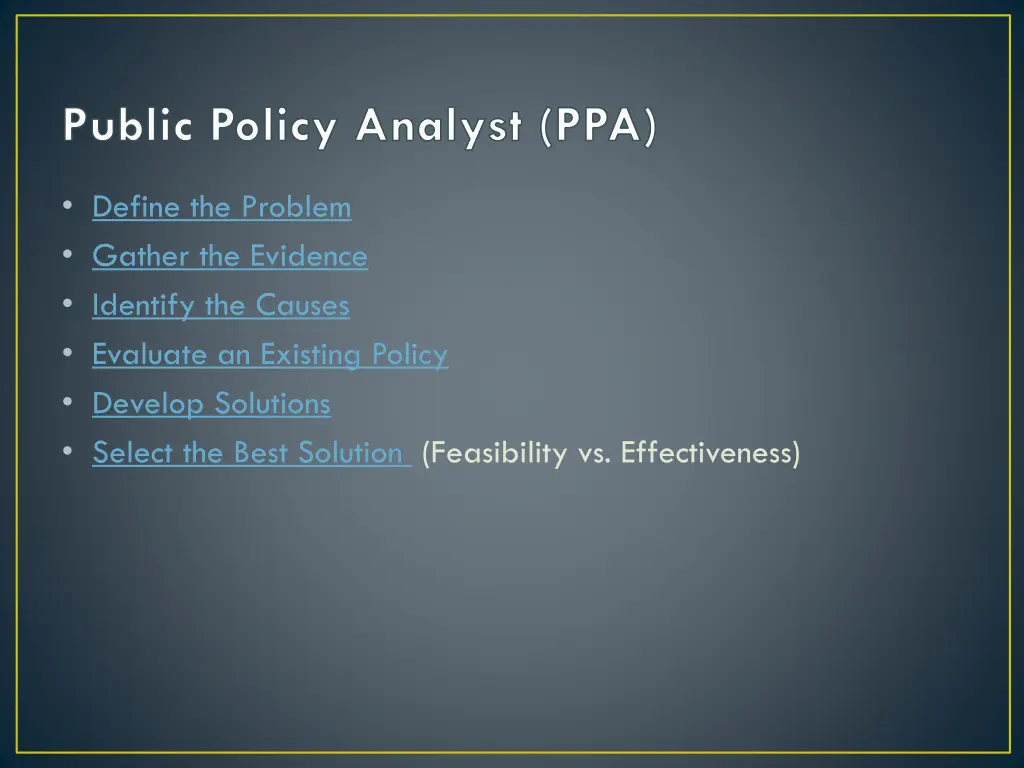 Public Policy Analyst (PPA)

• Define the Problem
• Gather the Evidence
• Identify the Causes
• Evaluate an Existing Policy
• Develop Solutions
• Select the Best Solution (Feasibility vs. Effectiveness)